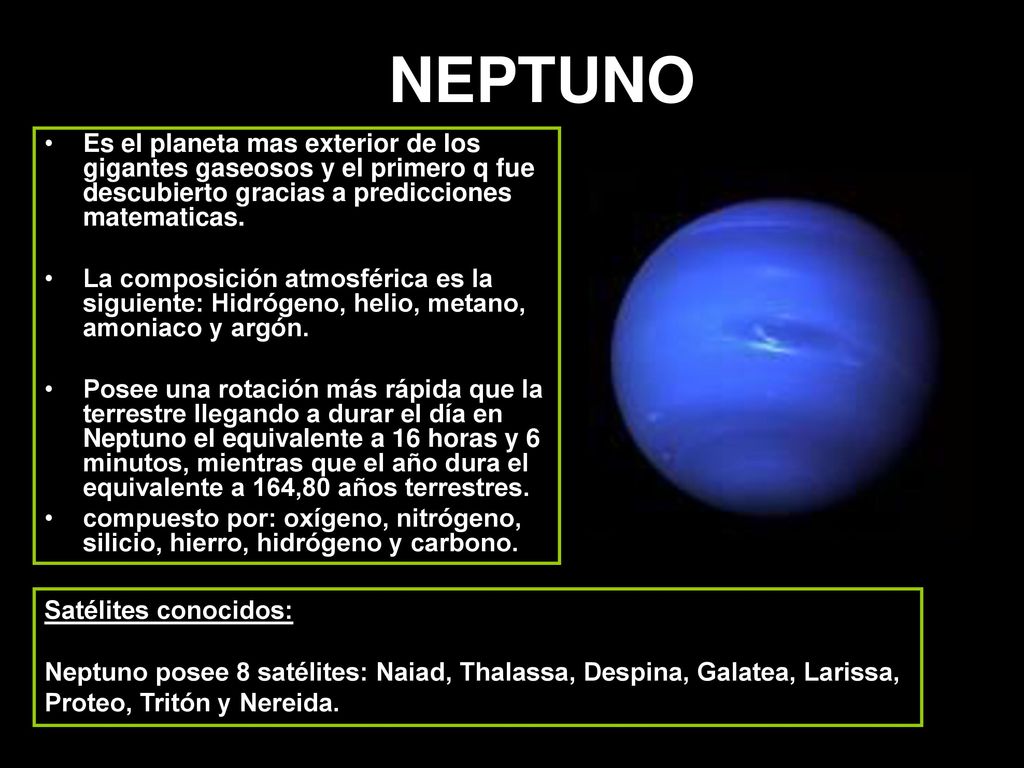 NEPTUNO

• Es el planeta mas exterior de los gigantes gaseosos y el primero q fue descubierto gracias a predicciones matematicas.

• La composición atmosférica es la siguiente: Hidrógeno, helio, metano, amoniaco y argón.

• Posee una rotación más rápida que la terrestre llegando a durar el día en Neptuno el equivalente a 16 horas y 6 minutos, mientras que el año dura el equivalente a 164,80 años terrestres.
• compuesto por: oxígeno, nitrógeno, silicio, hierro, hidrógeno y carbono.

Satélites conocidos:

Neptuno posee 8 satélites: Naiad, Thalassa, Despina, Galatea, Larissa, Proteo, Tritón y Nereida.